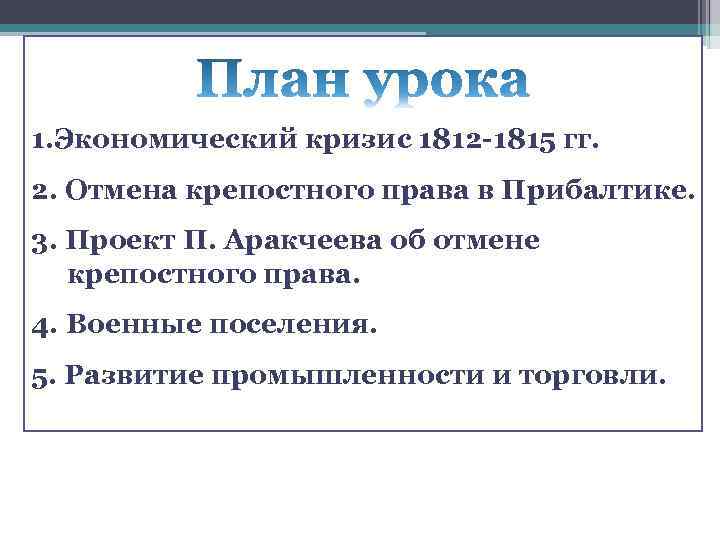 План урока

1.Экономический кризис 1812-1815 гг.

2. Отмена крепостного права в Прибалтике.

3. Проект П. Аракчеева об отмене крепостного права.

4. Военные поселения.

5. Развитие промышленности и торговли.